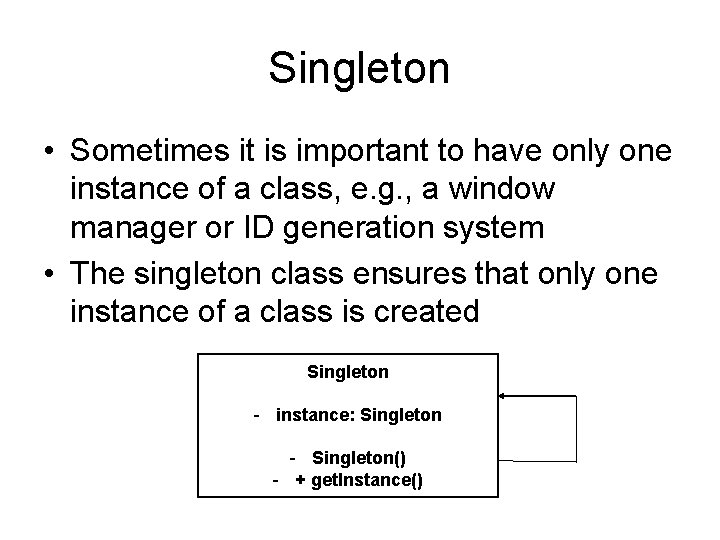 Singleton

• Sometimes it is important to have only one instance of a class, e.g., a window manager or ID generation system

• The singleton class ensures that only one instance of a class is created

Singleton

- instance: Singleton

- Singleton()
- + getInstance()